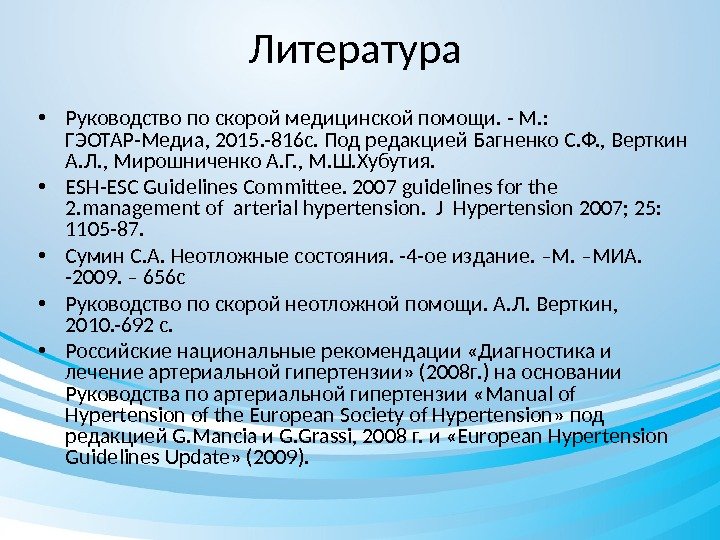 Литература

• Руководство по скорой медицинской помощи. - М.: ГЭОТАР-Медиа, 2015.-816с. Под редакцией Багненко С.Ф., Верткин А.Л., Мирошниченко А.Г., М.Ш.Хубутия.
• ESH-ESC Guidelines Committee. 2007 guidelines for the 2.management of arterial hypertension. J Hypertension 2007; 25: 1105-87.
• Сумин С.А. Неотложные состояния. -4-ое издание. –М. –МИА. -2009. – 656с
• Руководство по скорой неотложной помощи. А.Л. Верткин, 2010.-692 с.
• Российские национальные рекомендации «Диагностика и лечение артериальной гипертензии» (2008г.) на основании Руководства по артериальной гипертензии «Manual of Hypertension of the European Society of Hypertension» под редакцией G.Mancia и G.Grassi, 2008 г. и «European Hypertension Guidelines Update» (2009).